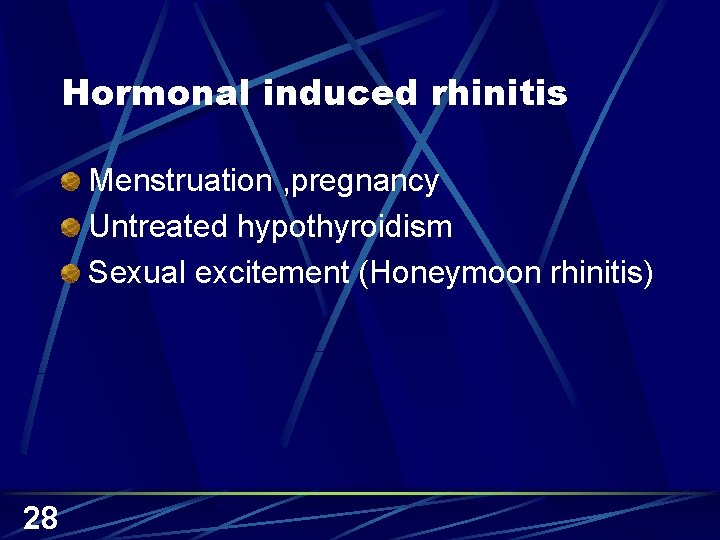 Hormonal induced rhinitis

Menstruation ,pregnancy
Untreated hypothyroidism
Sexual excitement (Honeymoon rhinitis)

28